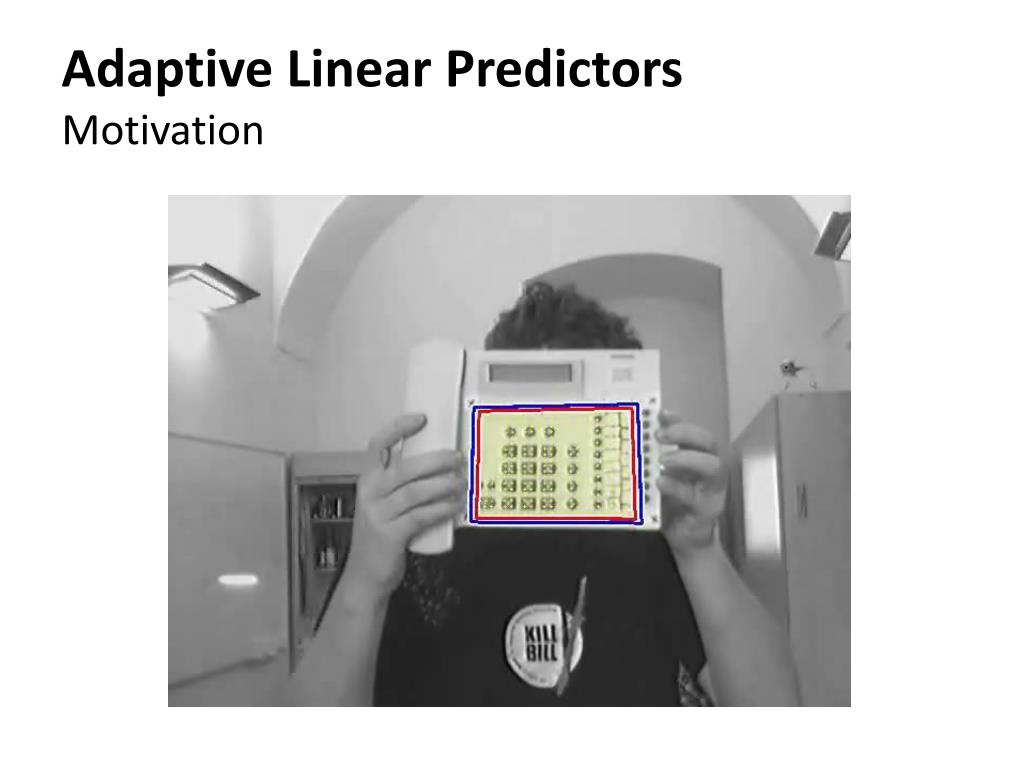 Adaptive Linear Predictors
Motivation

KILL BILL